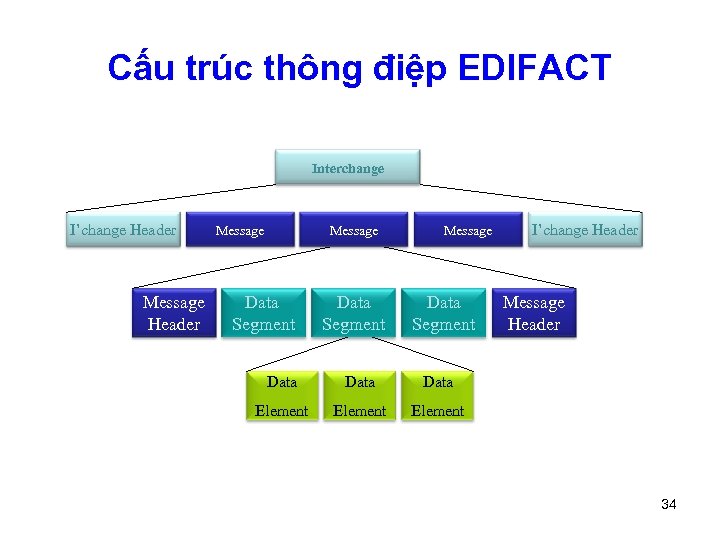 Cấu trúc thông điệp EDIFACT

Interchange

I'change Header

Message

Message

Message

I'change Header

Message Header

Data Segment

Data Segment

Data Segment

Message Header

Data Element

Data Element

Data Element

34